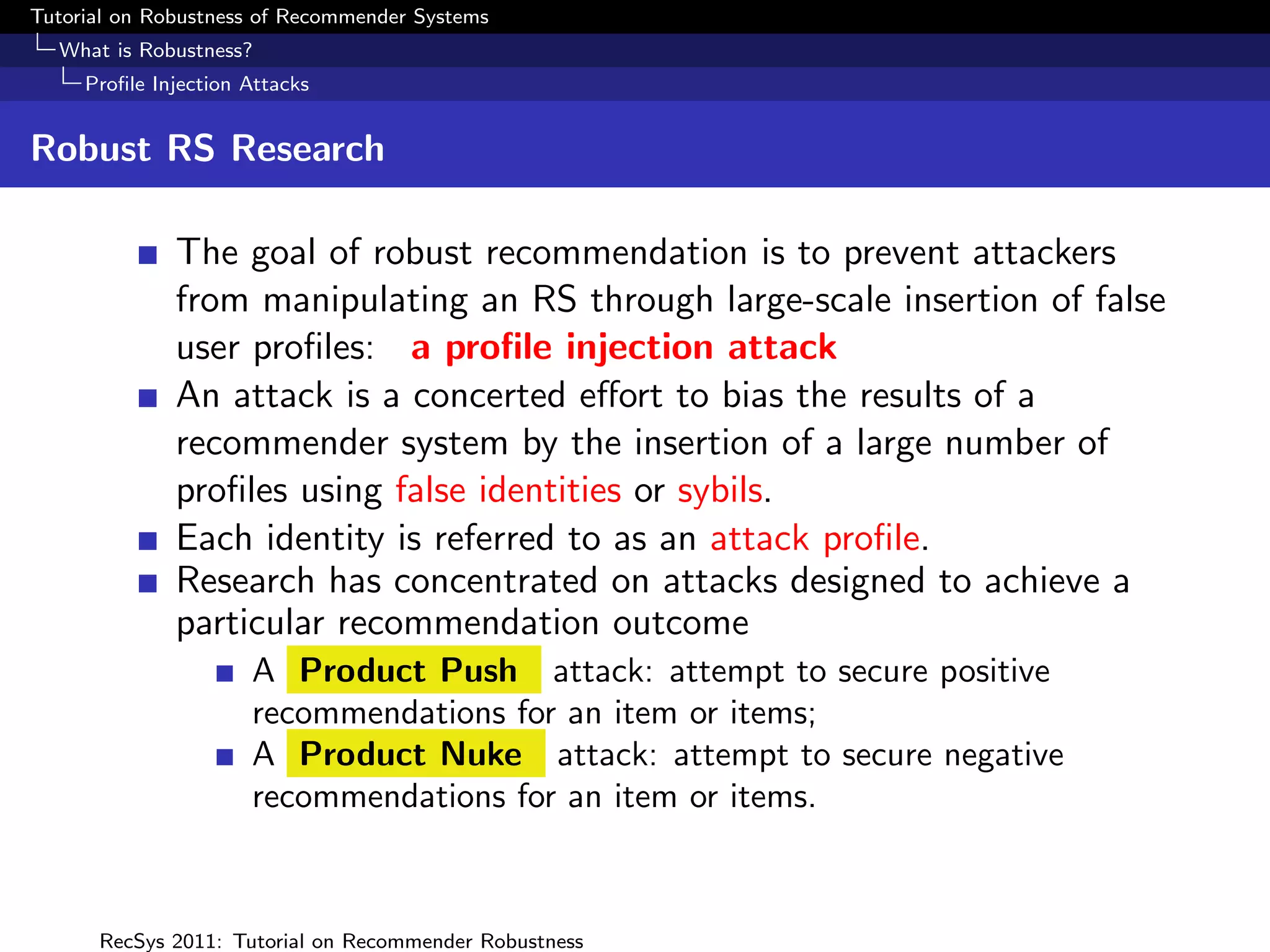 Tutorial on Robustness of Recommender Systems
What is Robustness?
Profile Injection Attacks

Robust RS Research

The goal of robust recommendation is to prevent attackers from manipulating an RS through large-scale insertion of false user profiles: a profile injection attack

An attack is a concerted effort to bias the results of a recommender system by the insertion of a large number of profiles using false identities or sybils.

Each identity is referred to as an attack profile.

Research has concentrated on attacks designed to achieve a particular recommendation outcome

A Product Push attack: attempt to secure positive recommendations for an item or items;

A Product Nuke attack: attempt to secure negative recommendations for an item or items.

RecSys 2011: Tutorial on Recommender Robustness